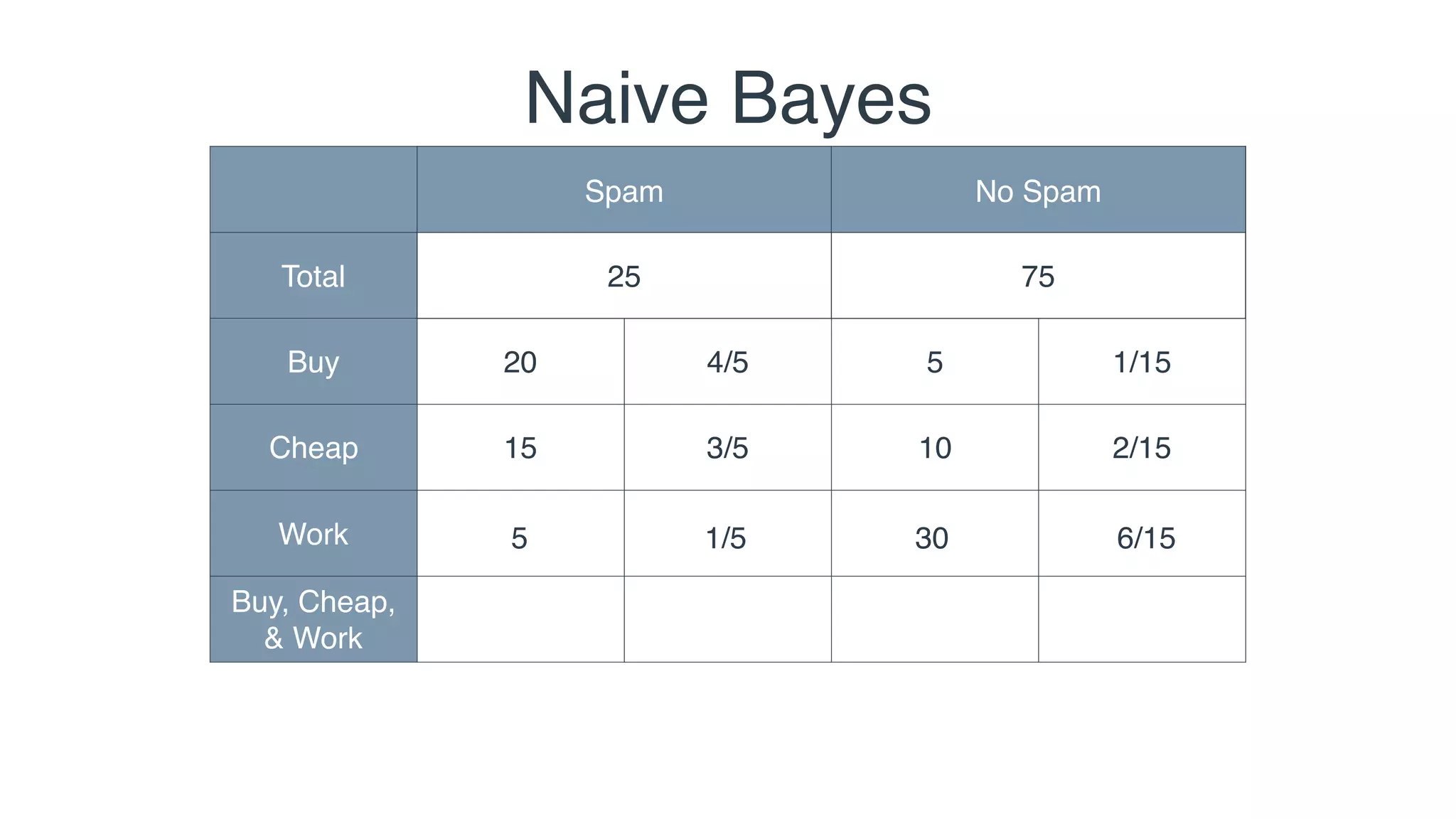 Naive Bayes

| | Spam | | No Spam | |
|---|---|---|---|---|
| Total | 25 | | 75 | |
| Buy | 20 | 4/5 | 5 | 1/15 |
| Cheap | 15 | 3/5 | 10 | 2/15 |
| Work | 5 | 1/5 | 30 | 6/15 |
| Buy, Cheap, & Work | | | | |